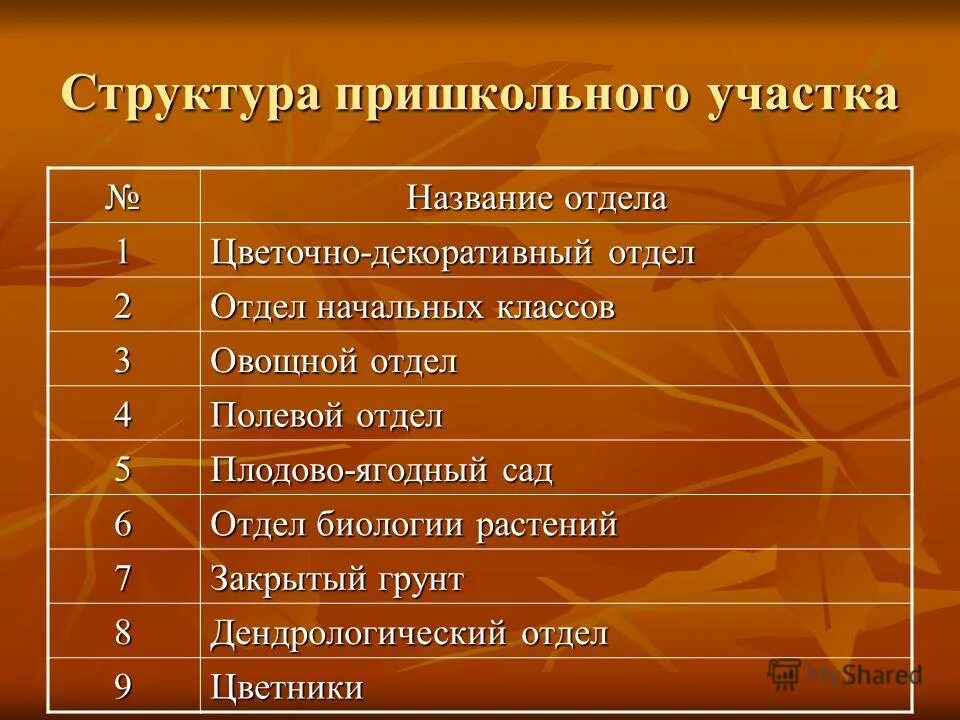 Структура пришкольного участка

| № | Название отдела |
|---|---|
| 1 | Цветочно-декоративный отдел |
| 2 | Отдел начальных классов |
| 3 | Овощной отдел |
| 4 | Полевой отдел |
| 5 | Плодово-ягодный сад |
| 6 | Отдел биологии растений |
| 7 | Закрытый грунт |
| 8 | Дендрологический отдел |
| 9 | Цветники |

MyShared